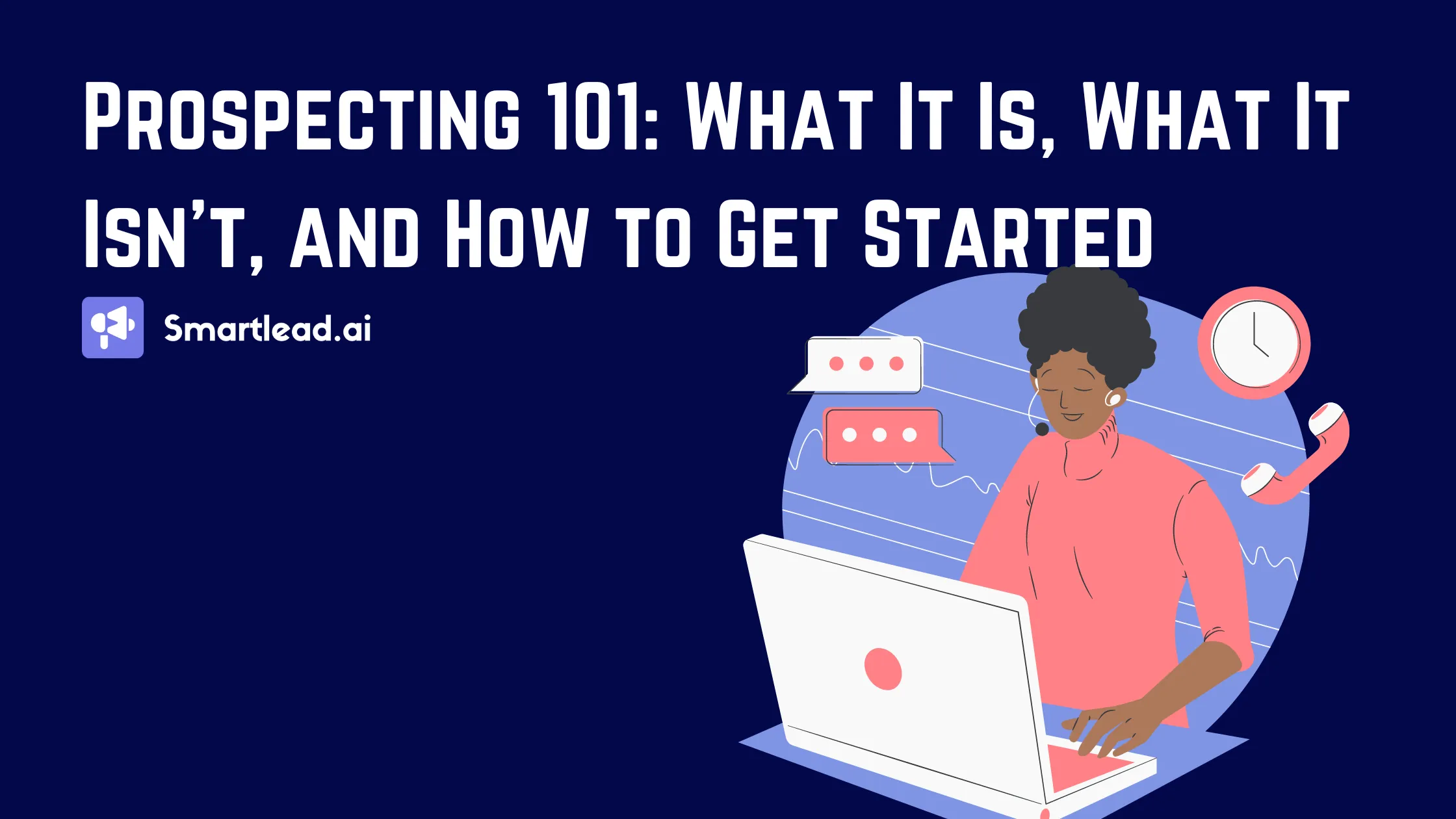 Prospecting 101: What It Is, What It Isn't, and How to Get Started

Smartlead.ai